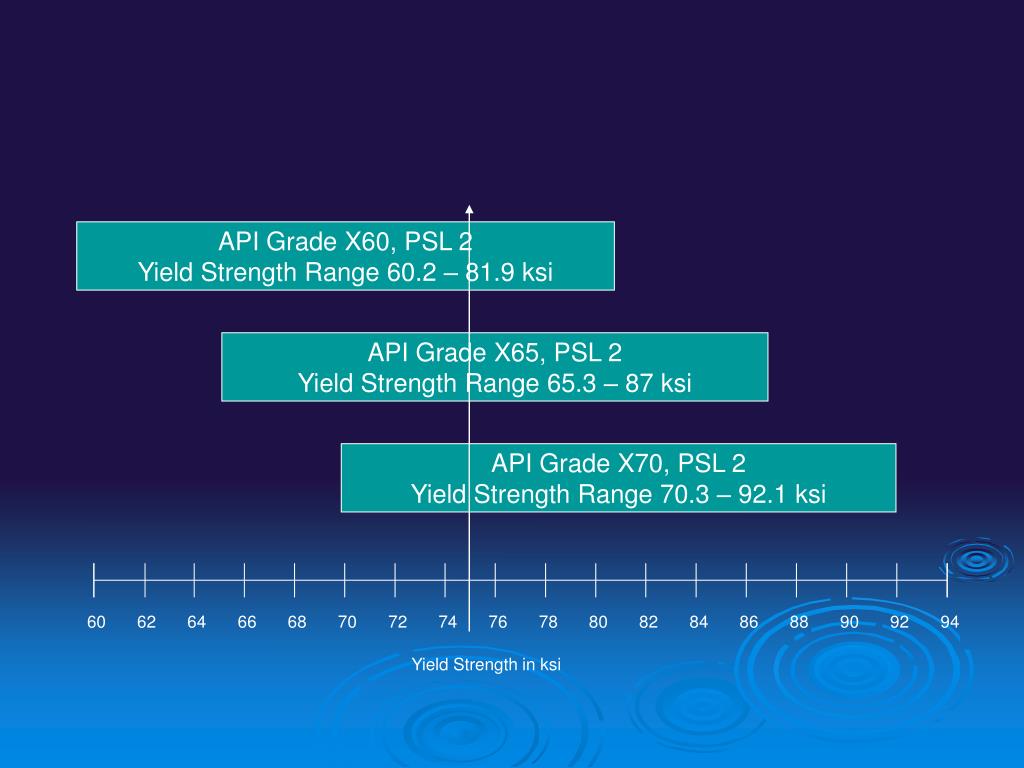 API Grade X60, PSL 2
Yield Strength Range 60.2 – 81.9 ksi

API Grade X65, PSL 2
Yield Strength Range 65.3 – 87 ksi

API Grade X70, PSL 2
Yield Strength Range 70.3 – 92.1 ksi

60 62 64 66 68 70 72 74 76 78 80 82 84 86 88 90 92 94

Yield Strength in ksi